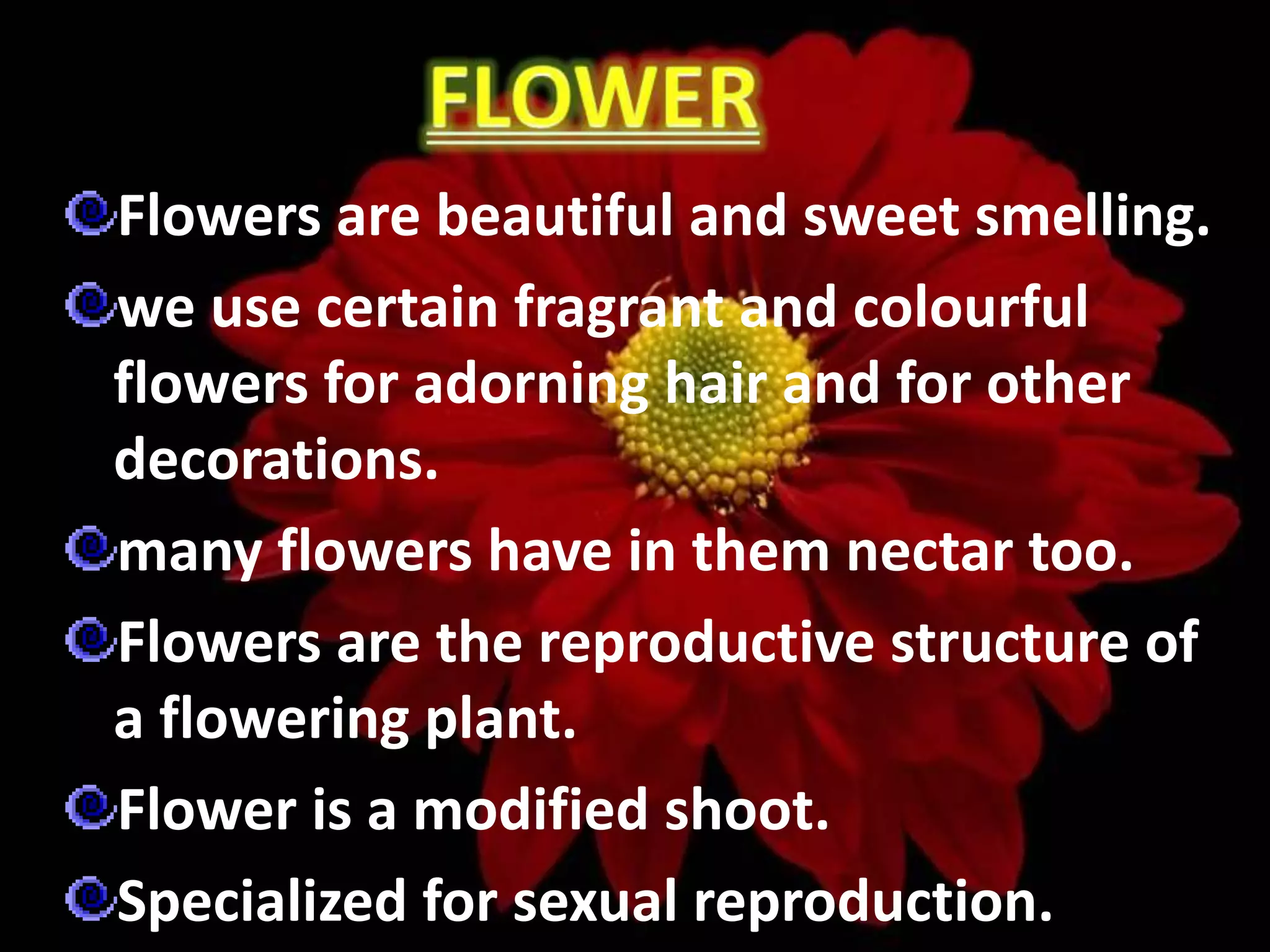 FLOWER

Flowers are beautiful and sweet smelling.

we use certain fragrant and colourful flowers for adorning hair and for other decorations.

many flowers have in them nectar too.

Flowers are the reproductive structure of a flowering plant.

Flower is a modified shoot.

Specialized for sexual reproduction.